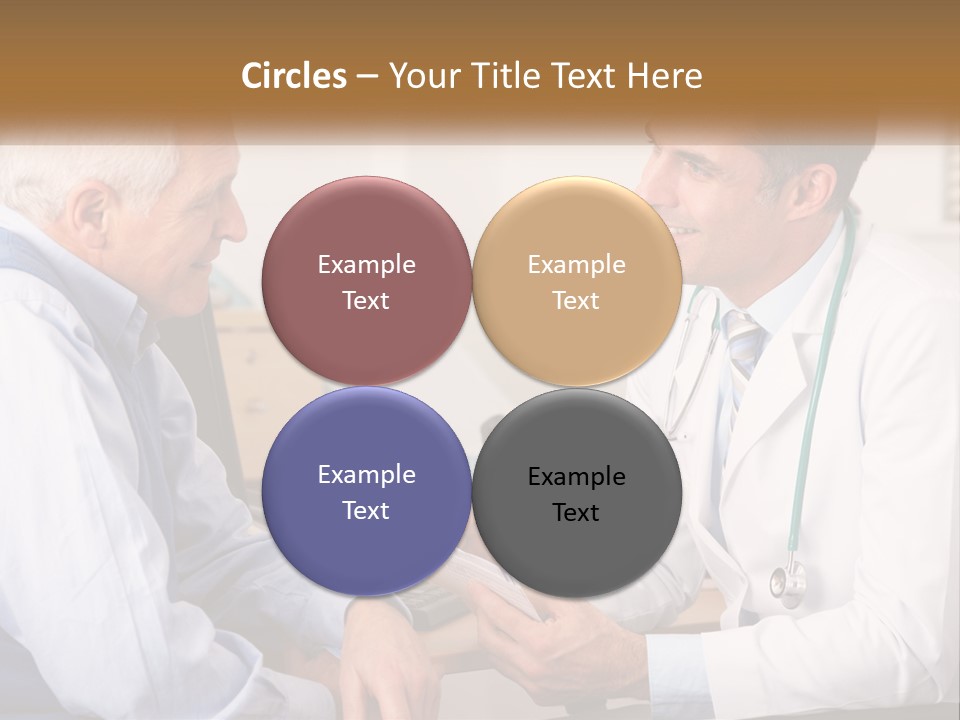 Circles – Your Title Text Here

Example Text

Example Text

Example Text

Example Text